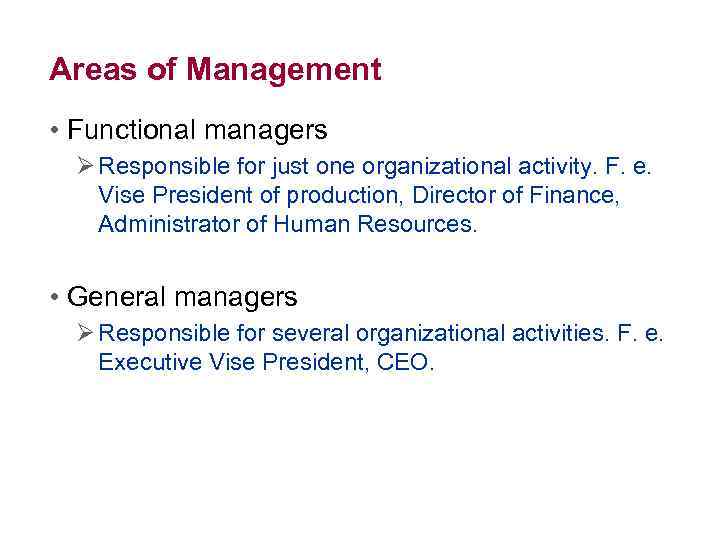 Areas of Management

• Functional managers

➢ Responsible for just one organizational activity. F. e. Vise President of production, Director of Finance, Administrator of Human Resources.

• General managers

➢ Responsible for several organizational activities. F. e. Executive Vise President, CEO.